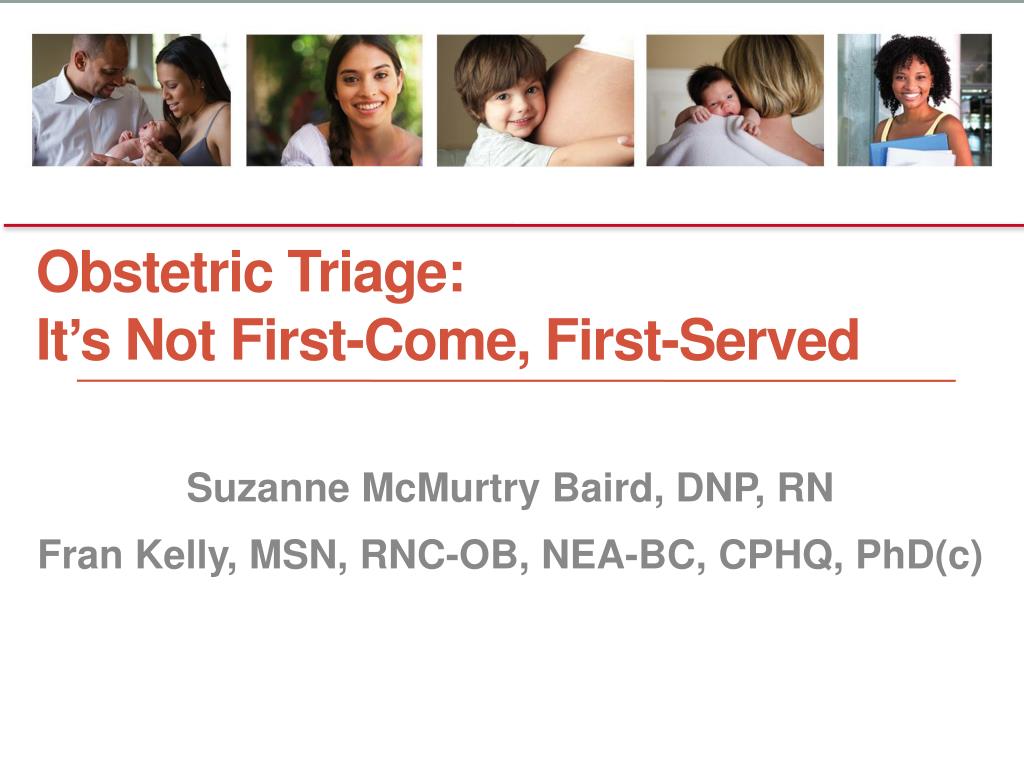 Obstetric Triage:
It’s Not First-Come, First-Served

Suzanne McMurtry Baird, DNP, RN

Fran Kelly, MSN, RNC-OB, NEA-BC, CPHQ, PhD(c)